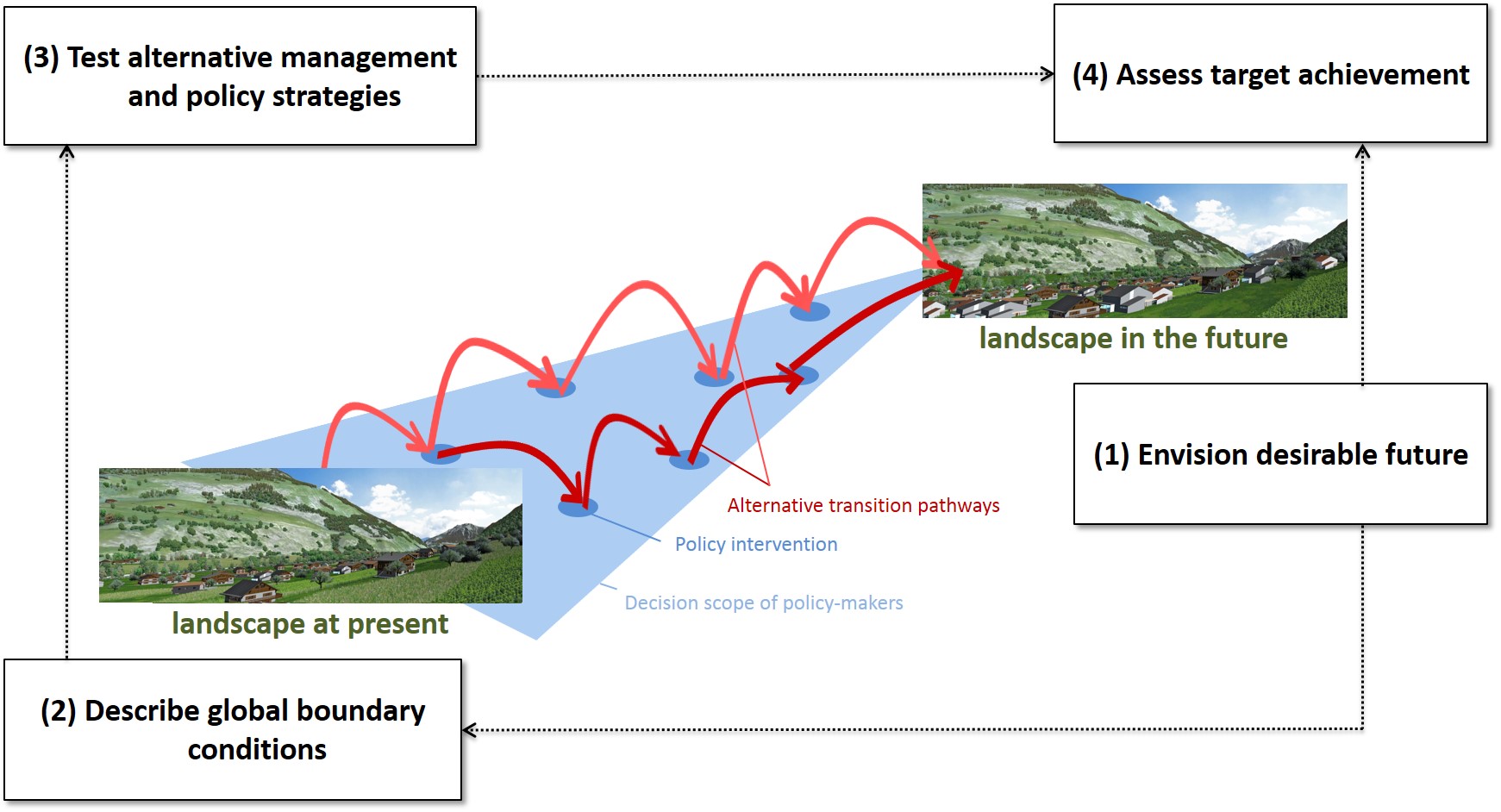 (3) Test alternative management and policy strategies

(4) Assess target achievement

landscape in the future

(1) Envision desirable future

Alternative transition pathways

Policy intervention

Decision scope of policy-makers

landscape at present

(2) Describe global boundary conditions